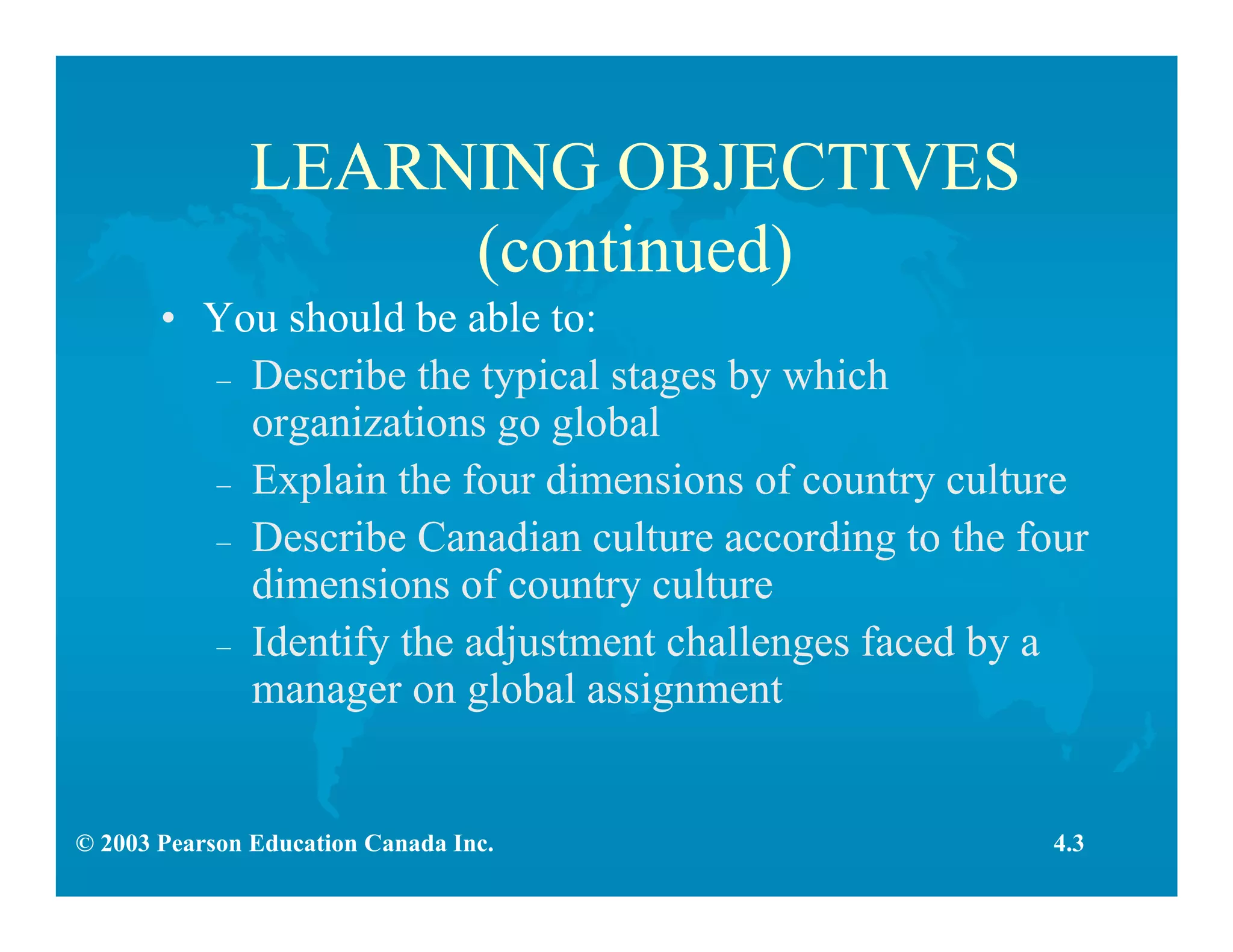 LEARNING OBJECTIVES (continued)

• You should be able to:
– Describe the typical stages by which organizations go global
– Explain the four dimensions of country culture
– Describe Canadian culture according to the four dimensions of country culture
– Identify the adjustment challenges faced by a manager on global assignment

© 2003 Pearson Education Canada Inc.

4.3